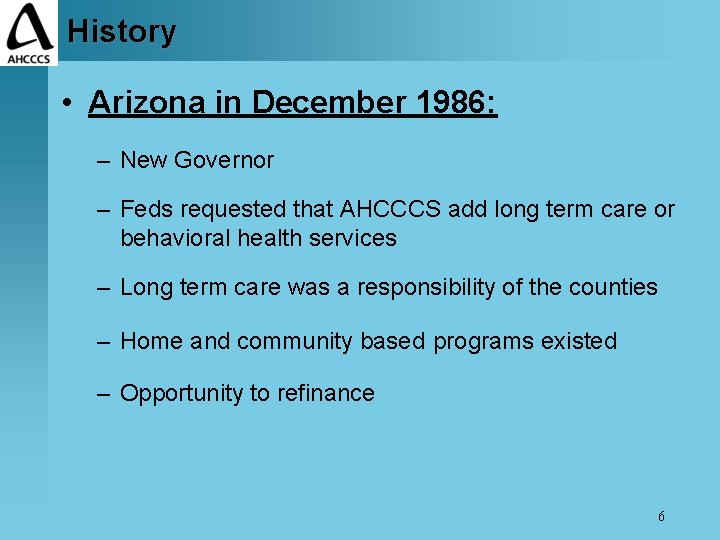 AHCCCS

History

• Arizona in December 1986:

– New Governor

– Feds requested that AHCCCS add long term care or behavioral health services

– Long term care was a responsibility of the counties

– Home and community based programs existed

– Opportunity to refinance

6